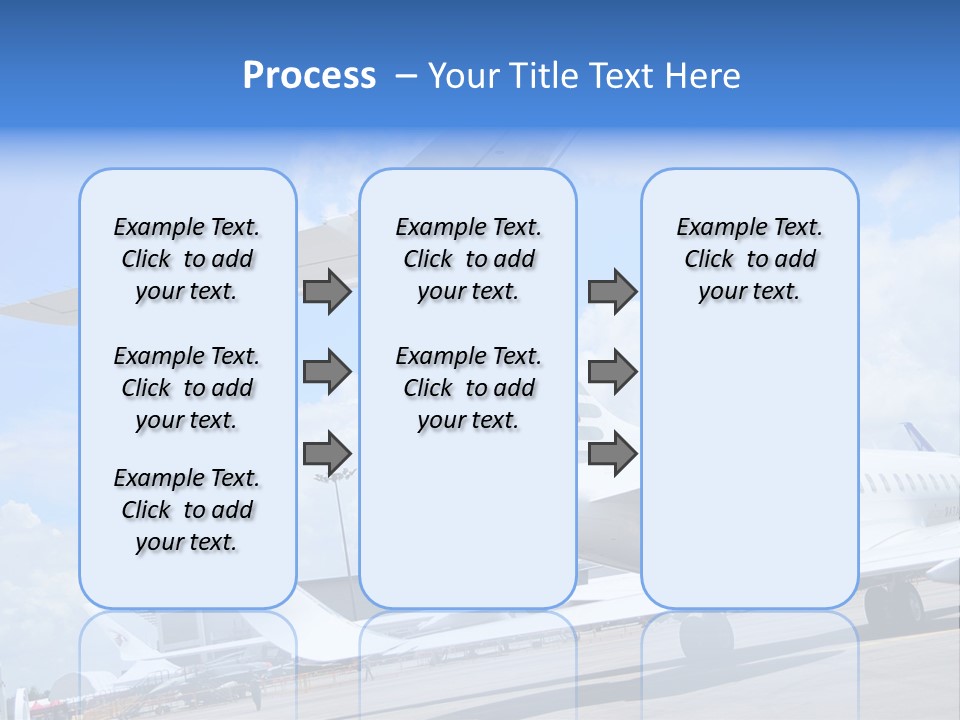 Process – Your Title Text Here

Example Text. Click to add your text.

Example Text. Click to add your text.

Example Text. Click to add your text.

Example Text. Click to add your text.

Example Text. Click to add your text.

Example Text. Click to add your text.